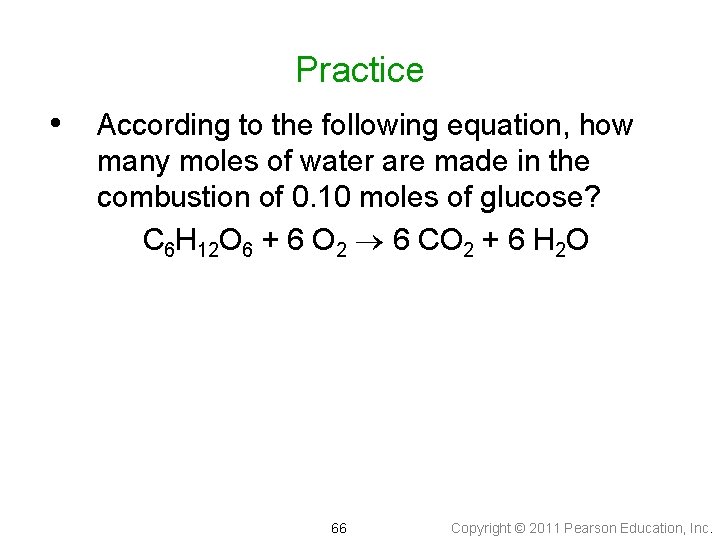 Practice

• According to the following equation, how many moles of water are made in the combustion of 0.10 moles of glucose?

$C_6H_{12}O_6 + 6\ O_2 \rightarrow 6\ CO_2 + 6\ H_2O$

66

Copyright © 2011 Pearson Education, Inc.